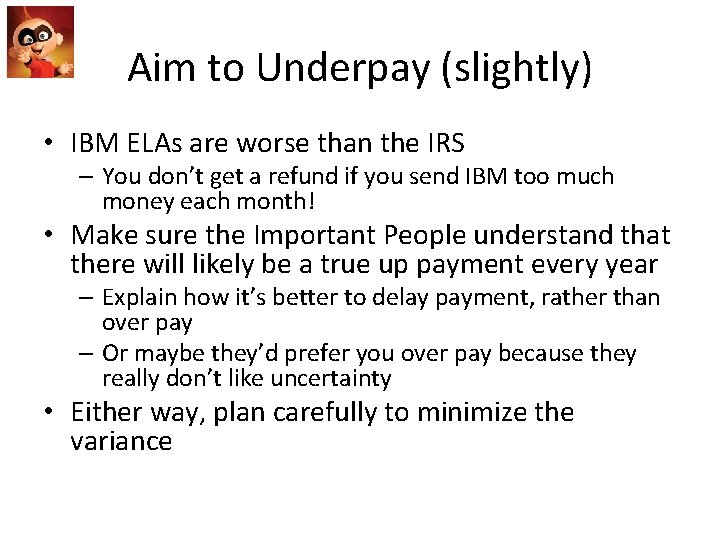 Aim to Underpay (slightly)

• IBM ELAs are worse than the IRS
– You don't get a refund if you send IBM too much money each month!

• Make sure the Important People understand that there will likely be a true up payment every year
– Explain how it's better to delay payment, rather than over pay
– Or maybe they'd prefer you over pay because they really don't like uncertainty

• Either way, plan carefully to minimize the variance